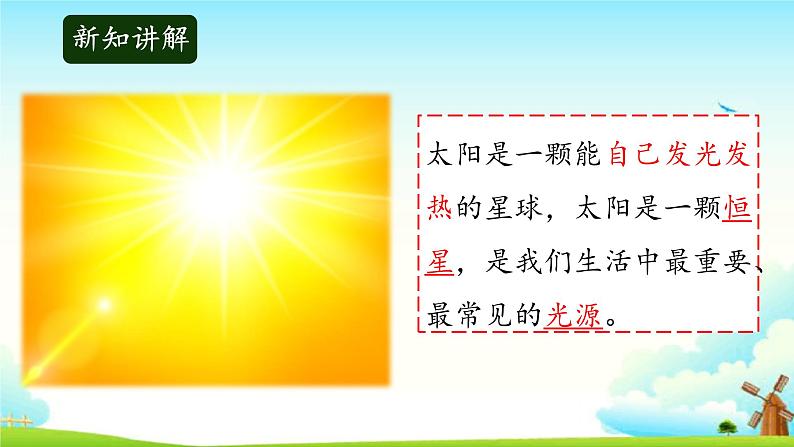 新知讲解

太阳是一颗能自己发光发热的星球，太阳是一颗恒星，是我们生活中最重要、最常见的光源。